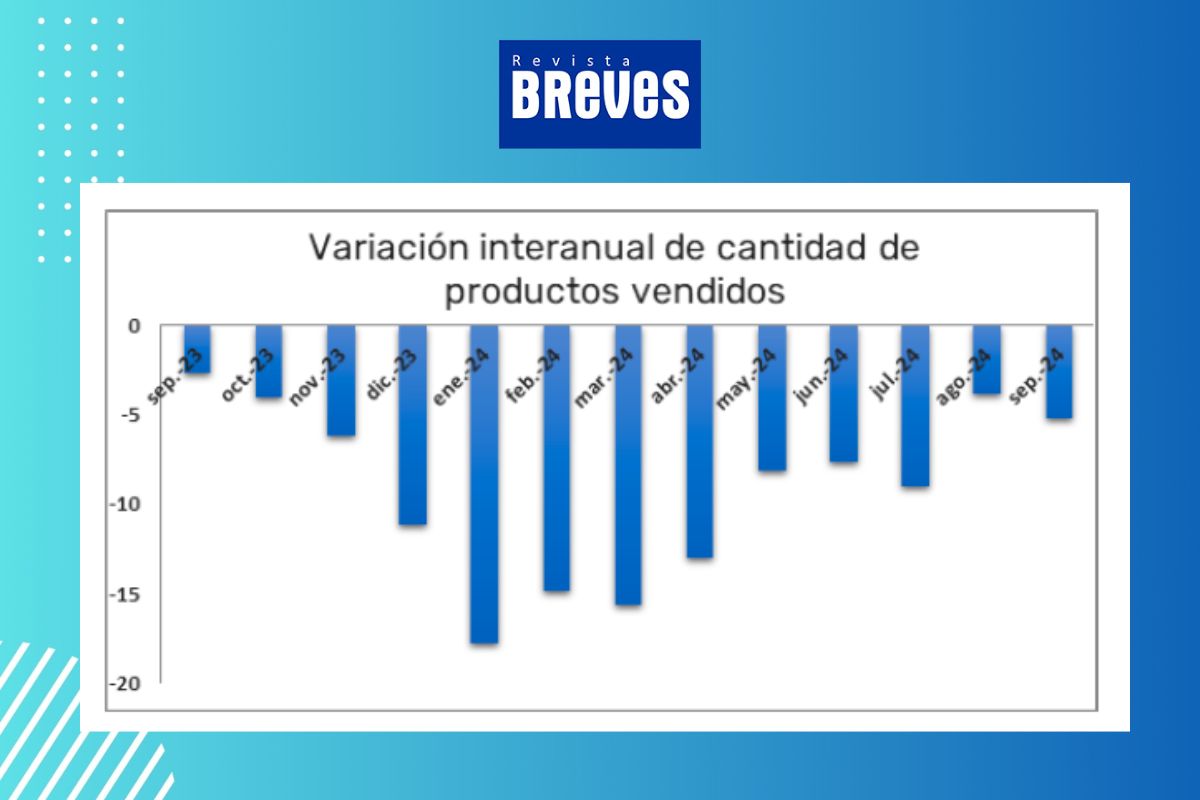 Revista
BREVES

Variación interanual de cantidad de productos vendidos

0
-5
-10
-15
-20

sep.-23
oct.-23
nov.-23
dic.-23
ene.-24
feb.-24
mar.-24
abr.-24
may.-24
jun.-24
jul.-24
ago.-24
sep.-24